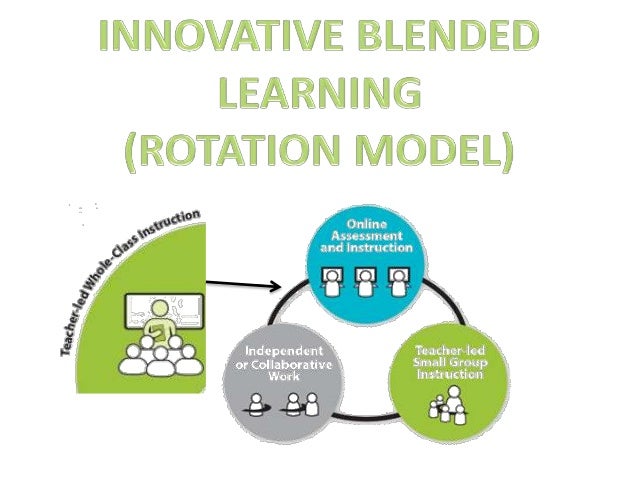 INNOVATIVE BLENDED LEARNING (ROTATION MODEL)

Teacher-led Whole-Class Instruction

Online Assessment and Instruction

Independent or Collaborative Work

Teacher-led Small Group Instruction